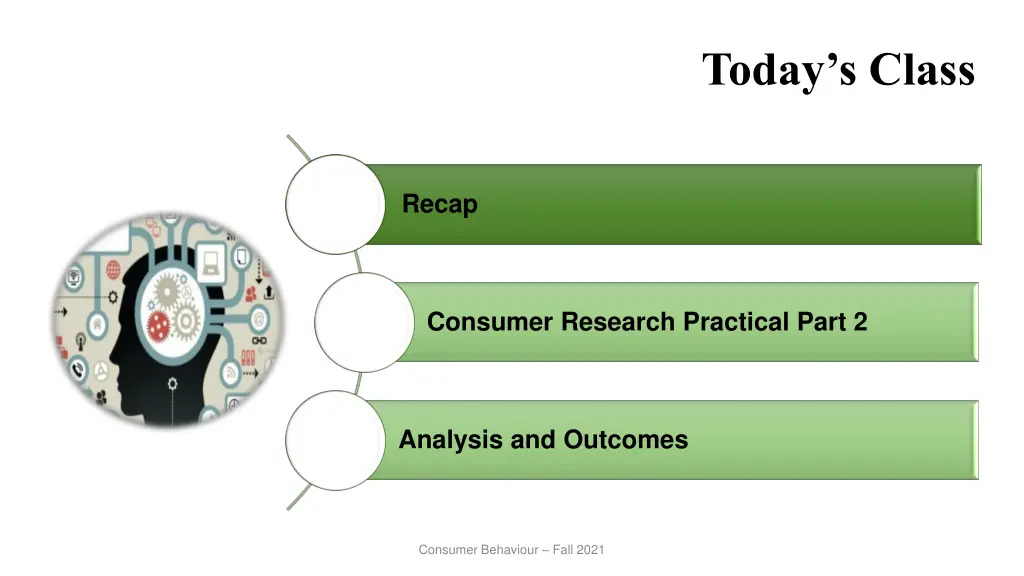 Today’s Class

Recap

Consumer Research Practical Part 2

Analysis and Outcomes

Consumer Behaviour – Fall 2021